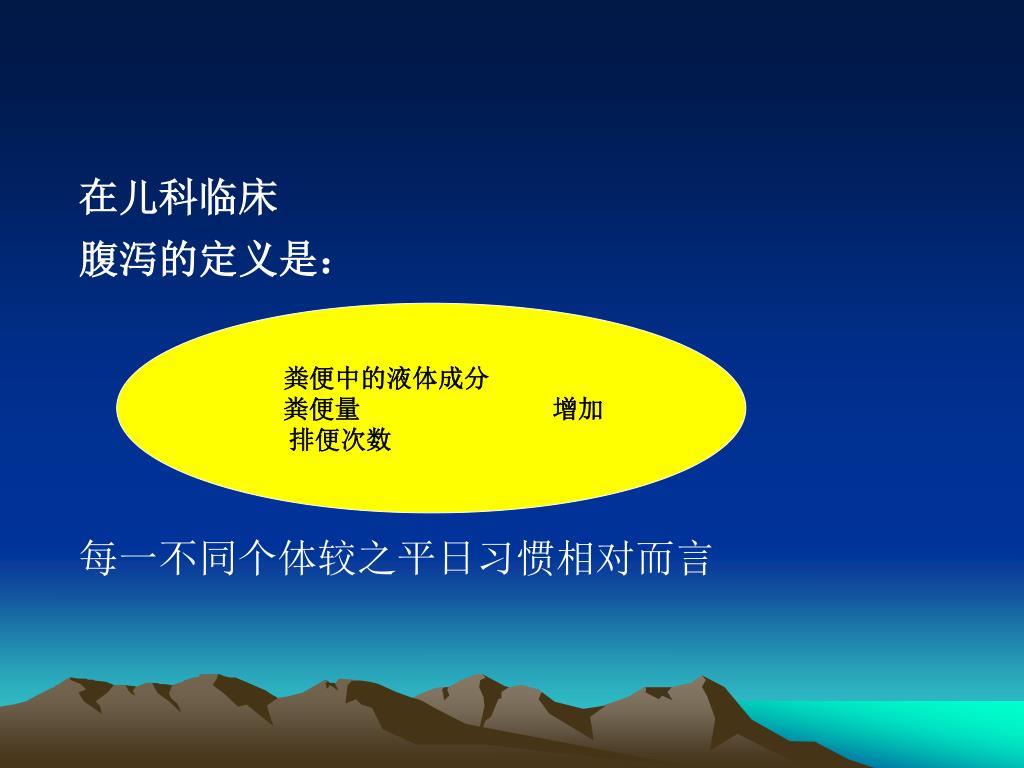 在儿科临床
腹泻的定义是：

粪便中的液体成分
粪便量　　　　　　增加
排便次数

每一不同个体较之平日习惯相对而言